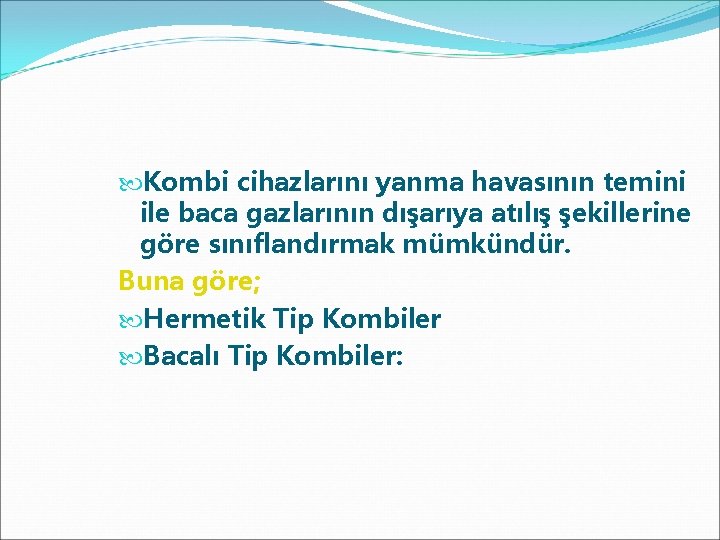 Kombi cihazlarını yanma havasının temini ile baca gazlarının dışarıya atılış şekillerine göre sınıflandırmak mümkündür.

Buna göre;

Hermetik Tip Kombiler

Bacalı Tip Kombiler: